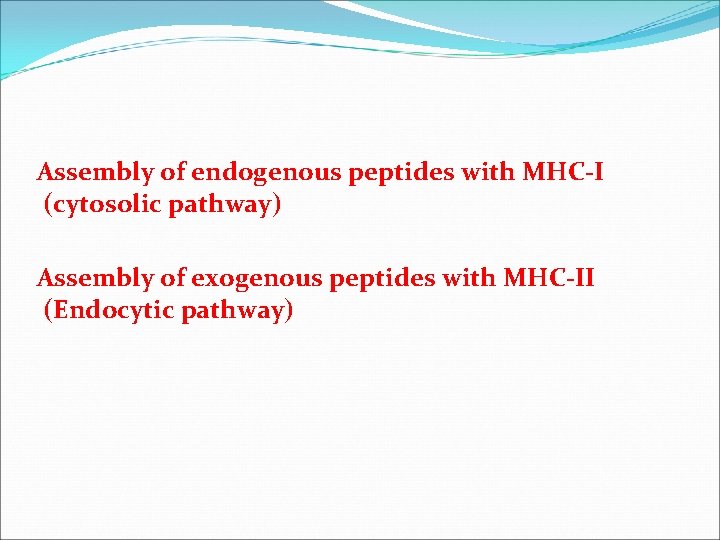 Assembly of endogenous peptides with MHC-I
(cytosolic pathway)

Assembly of exogenous peptides with MHC-II
(Endocytic pathway)